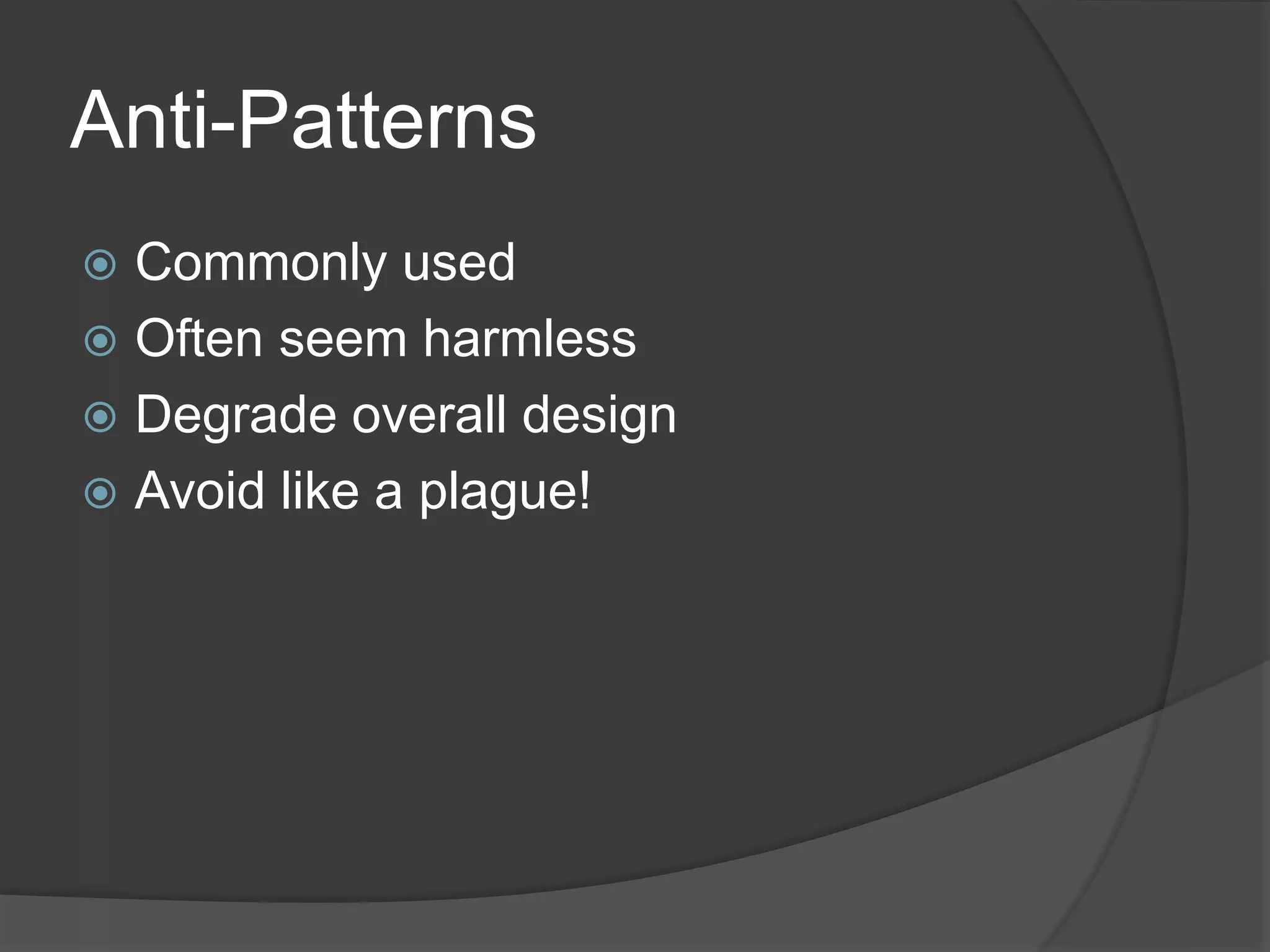 Anti-Patterns

- Commonly used
- Often seem harmless
- Degrade overall design
- Avoid like a plague!